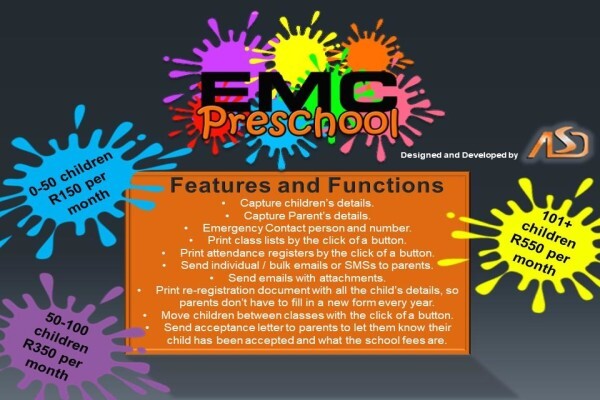 EMC
Preschool

Designed and Developed by ASD

0-50 children R150 per month

Features and Functions
• Capture children's details.
• Capture Parent's details.
• Emergency Contact person and number.
• Print class lists by the click of a button.
• Print attendance registers by the click of a button.
• Send individual / bulk emails or SMSs to parents.
• Send emails with attachments.
• Print re-registration document with all the child's details, so parents don't have to fill in a new form every year.
• Move children between classes with the click of a button.
• Send acceptance letter to parents to let them know their child has been accepted and what the school fees are.

101+ children R550 per month

50-100 children R350 per month